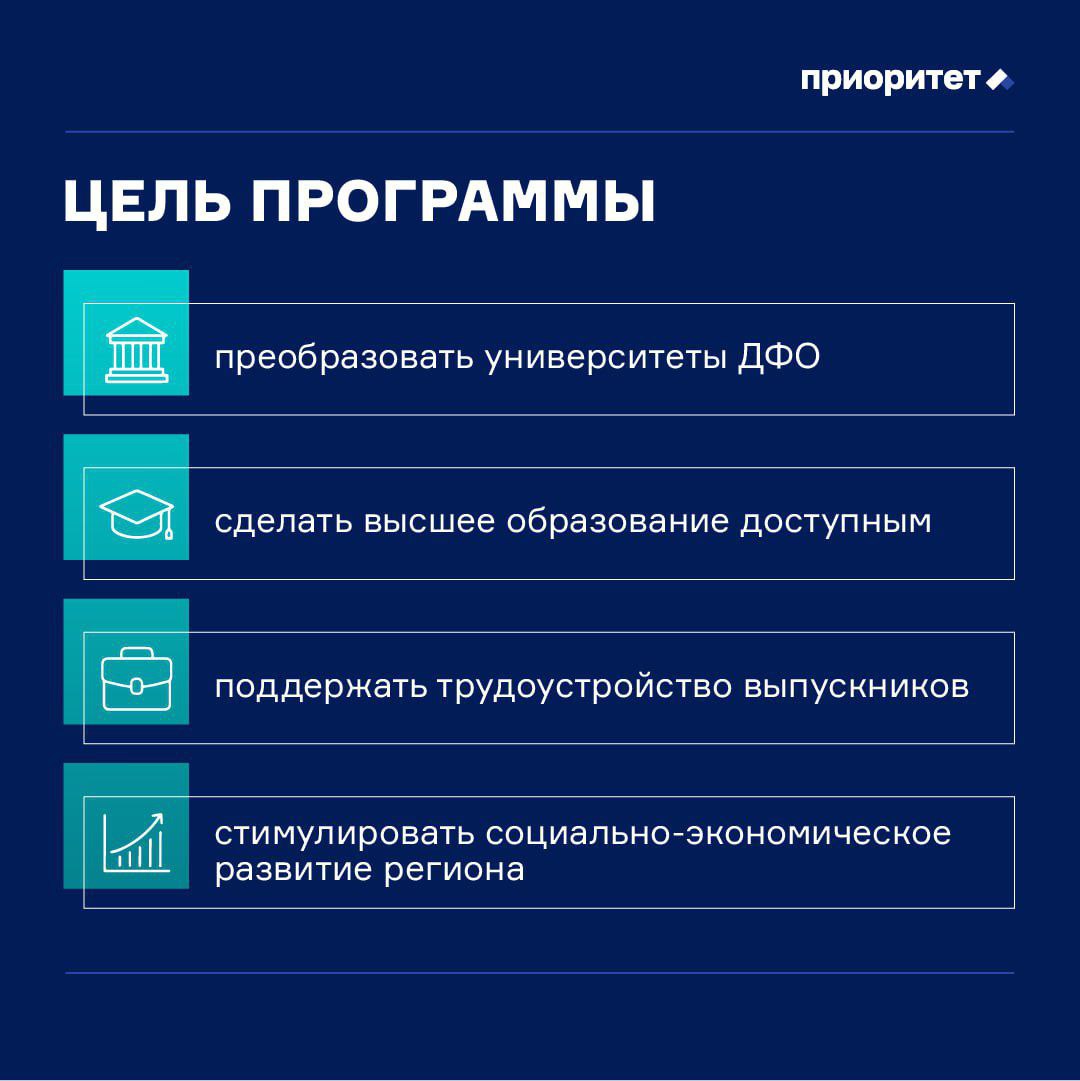 приоритет

ЦЕЛЬ ПРОГРАММЫ

преобразовать университеты ДФО

сделать высшее образование доступным

поддержать трудоустройство выпускников

стимулировать социально-экономическое развитие региона